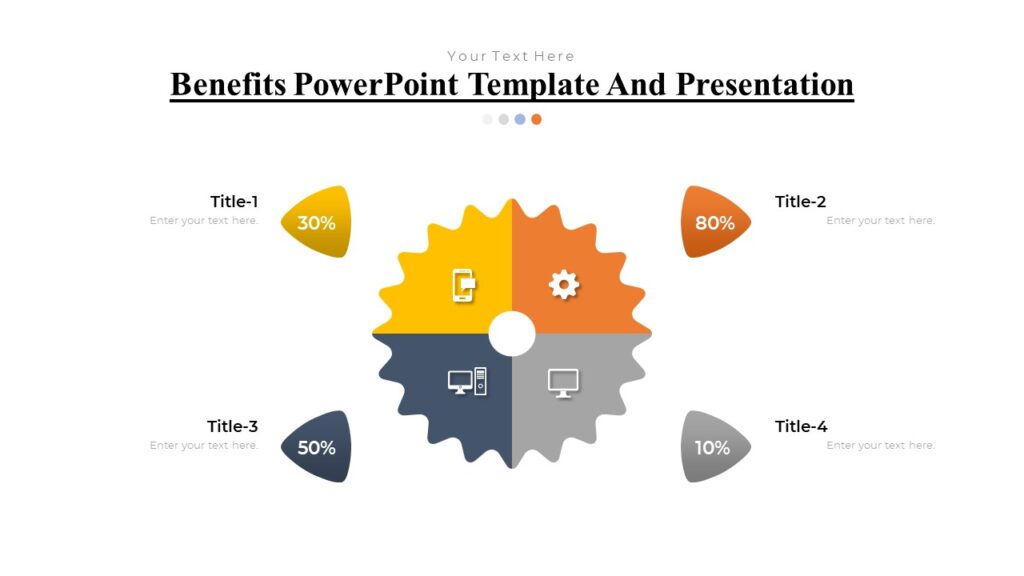 Your Text Here

Benefits PowerPoint Template And Presentation

Title-1
Enter your text here.

30%

Title-2
Enter your text here.

80%

Title-3
Enter your text here.

50%

Title-4
Enter your text here.

10%